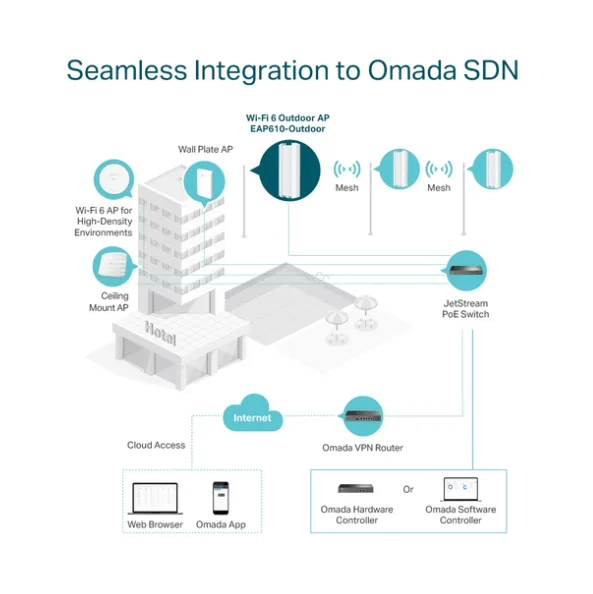 Seamless Integration to Omada SDN

Wi-Fi 6 Outdoor AP
EAP610-Outdoor

Wall Plate AP

Mesh

Mesh

Wi-Fi 6 AP for High-Density Environments

Ceiling Mount AP

Hotel

JetStream PoE Switch

Internet

Cloud Access

Omada VPN Router

Web Browser

Omada App

Omada Hardware Controller

Or

Omada Software Controller